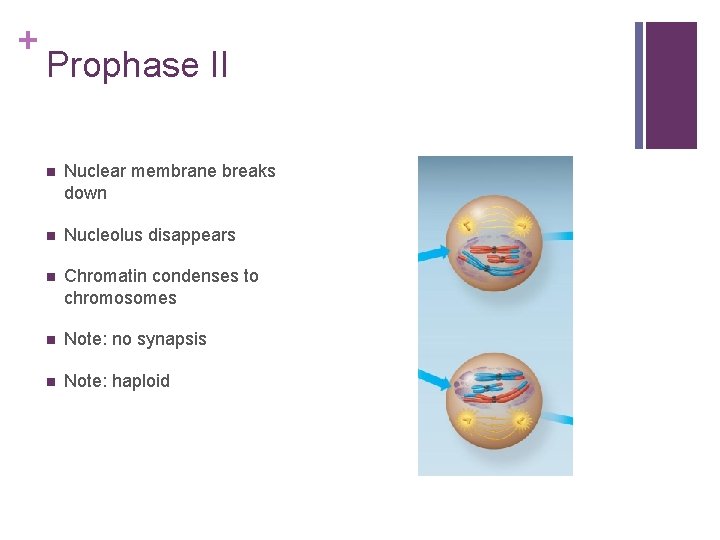 +
Prophase II

- Nuclear membrane breaks down
- Nucleolus disappears
- Chromatin condenses to chromosomes
- Note: no synapsis
- Note: haploid